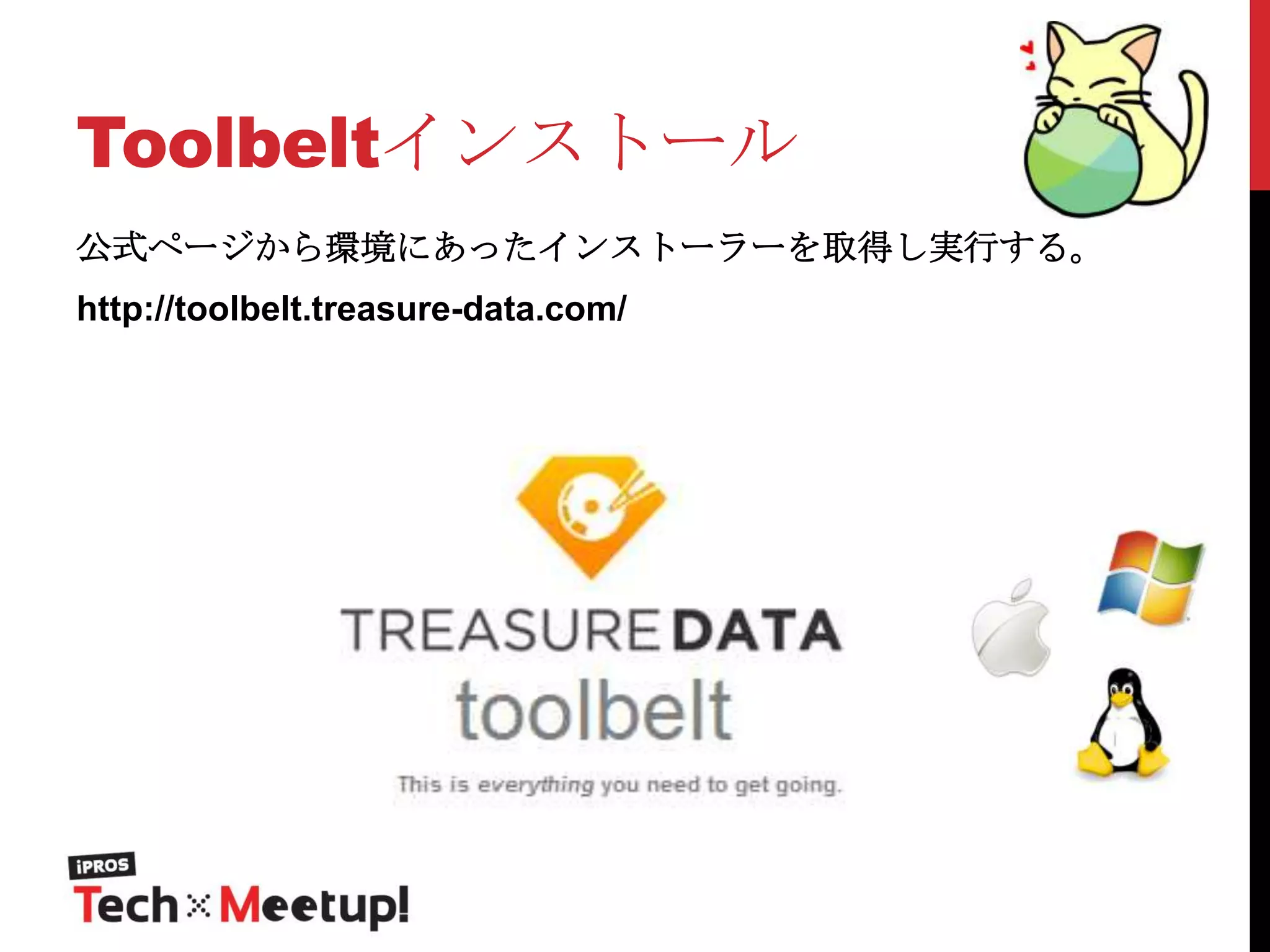 Toolbeltインストール

公式ページから環境にあったインストーラーを取得し実行する。

http://toolbelt.treasure-data.com/

TREASURE DATA
toolbelt
This is everything you need to get going.

iPROS
Tech × Meetup!